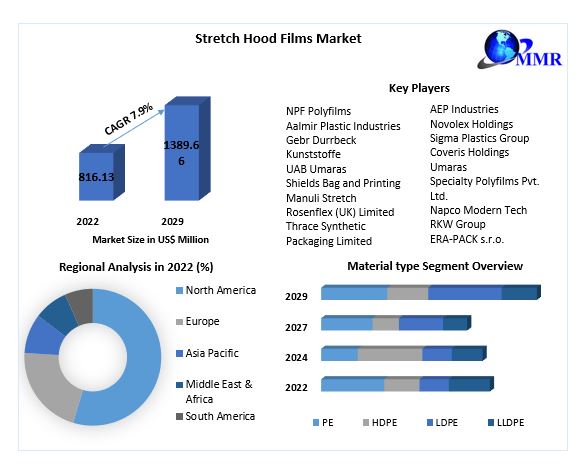 Stretch Hood Films Market

MMR

CAGR 7.9%

816.13

1389.66

2022

2029

Market Size in US$ Million

Key Players

NPF Polyfilms
Aalmir Plastic Industries
Gebr Durrbeck
Kunststoffe
UAB Umaras
Shields Bag and Printing
Manuli Stretch
Rosenflex (UK) Limited
Thrace Synthetic
Packaging Limited

AEP Industries
Novolex Holdings
Sigma Plastics Group
Coveris Holdings
Umaras
Specialty Polyfilms Pvt. Ltd.
Napco Modern Tech
RKW Group
ERA-PACK s.r.o.

Regional Analysis in 2022 (%)

North America
Europe
Asia Pacific
Middle East & Africa
South America

Material type Segment Overview

2029
2027
2024
2022

PE
HDPE
LDPE
LLDPE